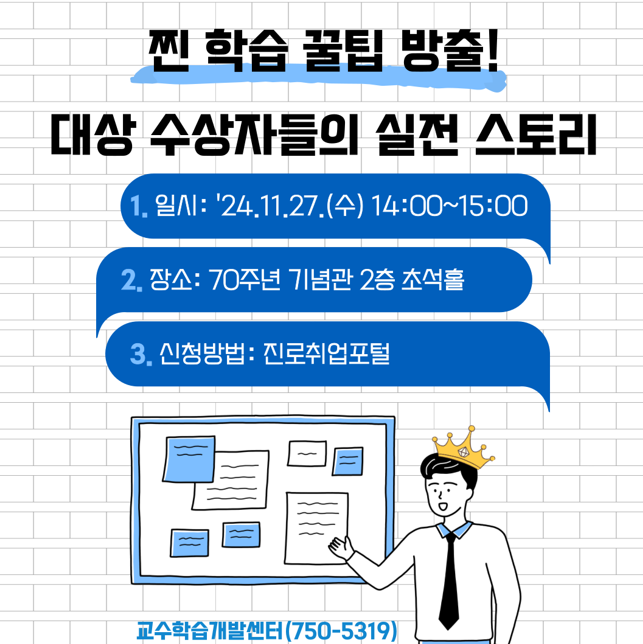 찐 학습 꿀팁 방출!

대상 수상자들의 실전 스토리

1. 일시: '24.11.27.(수) 14:00~15:00

2. 장소: 70주년 기념관 2층 초석홀

3. 신청방법: 진로취업포털

교수학습개발센터(750-5319)